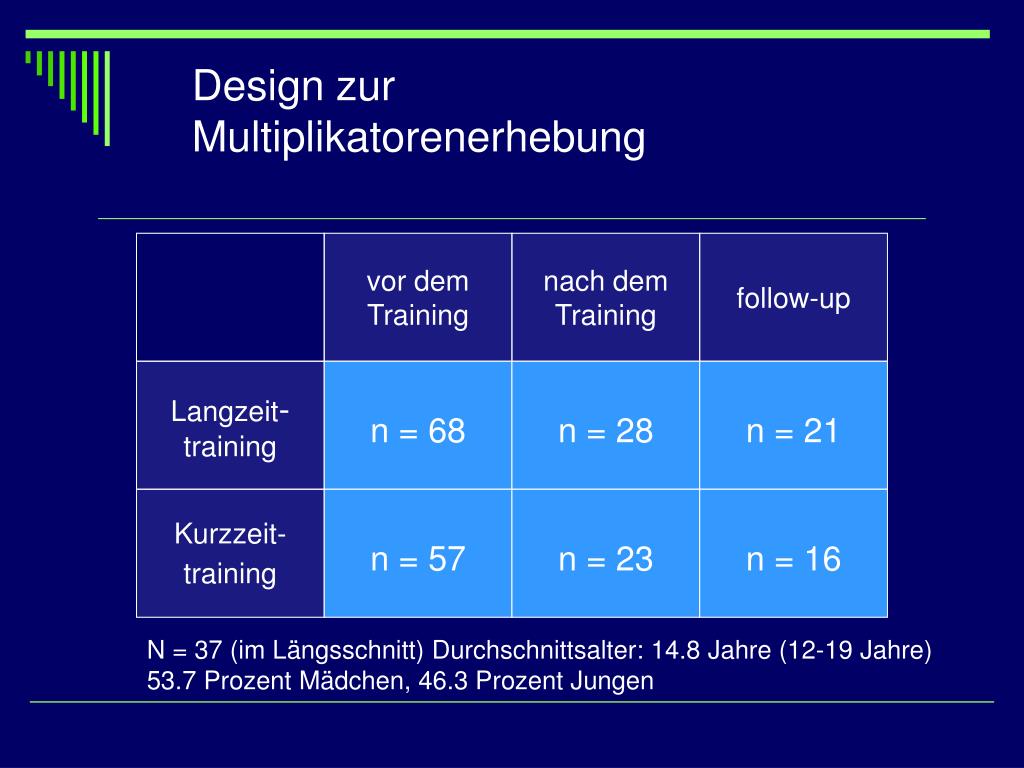 Design zur Multiplikatorenerhebung

| | vor dem Training | nach dem Training | follow-up |
|---|---|---|---|
| Langzeit-training | n = 68 | n = 28 | n = 21 |
| Kurzzeit-training | n = 57 | n = 23 | n = 16 |

N = 37 (im Längsschnitt) Durchschnittsalter: 14.8 Jahre (12-19 Jahre)
53.7 Prozent Mädchen, 46.3 Prozent Jungen